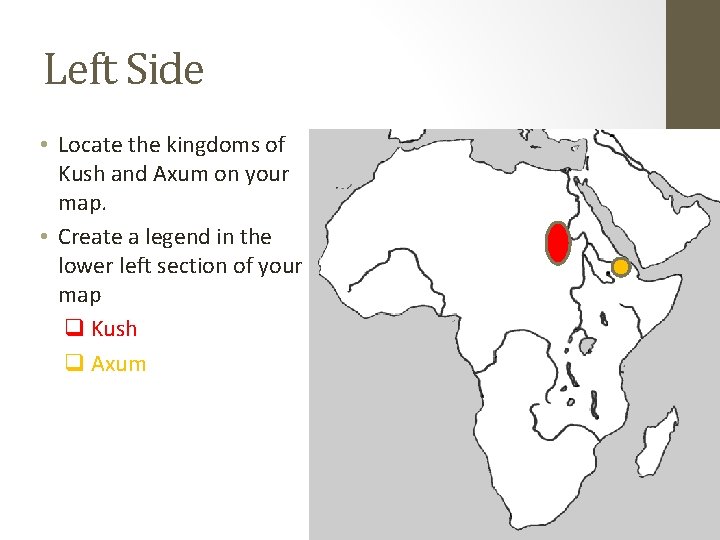 Left Side

• Locate the kingdoms of Kush and Axum on your map.
• Create a legend in the lower left section of your map
❑ Kush
❑ Axum